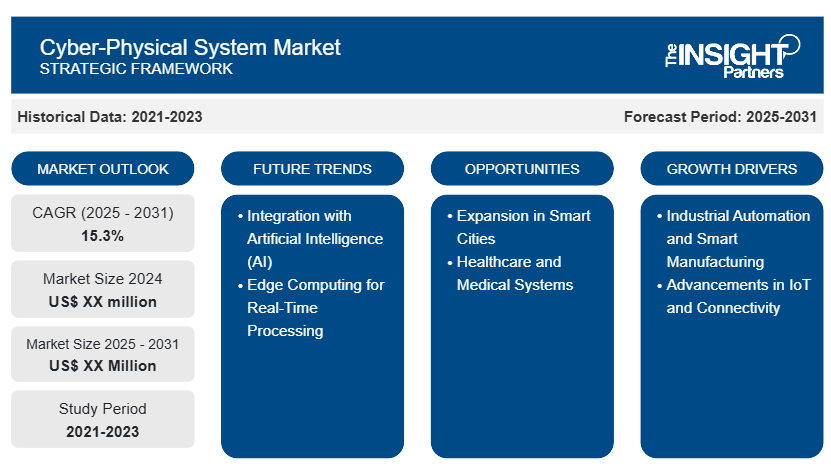 Cyber-Physical System Market
STRATEGIC FRAMEWORK

The INSIGHT Partners

Historical Data: 2021-2023

Forecast Period: 2025-2031

MARKET OUTLOOK

CAGR (2025 - 2031)
15.3%

Market Size 2024
US$ XX million

Market Size 2025 - 2031
US$ XX Million

Study Period
2021-2023

FUTURE TRENDS

• Integration with Artificial Intelligence (AI)
• Edge Computing for Real-Time Processing

OPPORTUNITIES

• Expansion in Smart Cities
• Healthcare and Medical Systems

GROWTH DRIVERS

• Industrial Automation and Smart Manufacturing
• Advancements in IoT and Connectivity